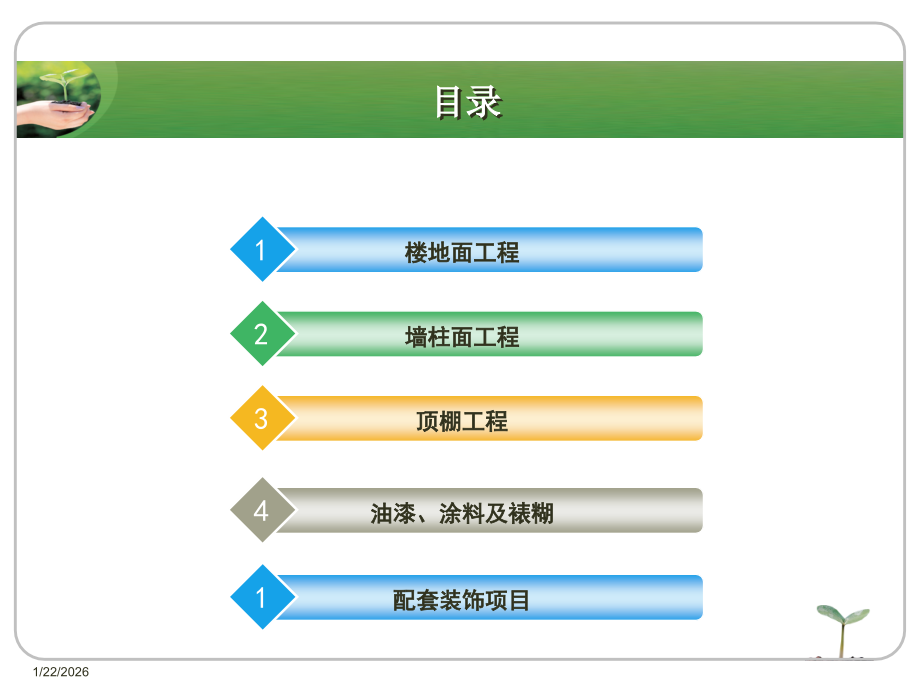 目录

1 楼地面工程

2 墙柱面工程

3 顶棚工程

4 油漆、涂料及裱糊

1 配套装饰项目

1/22/2026